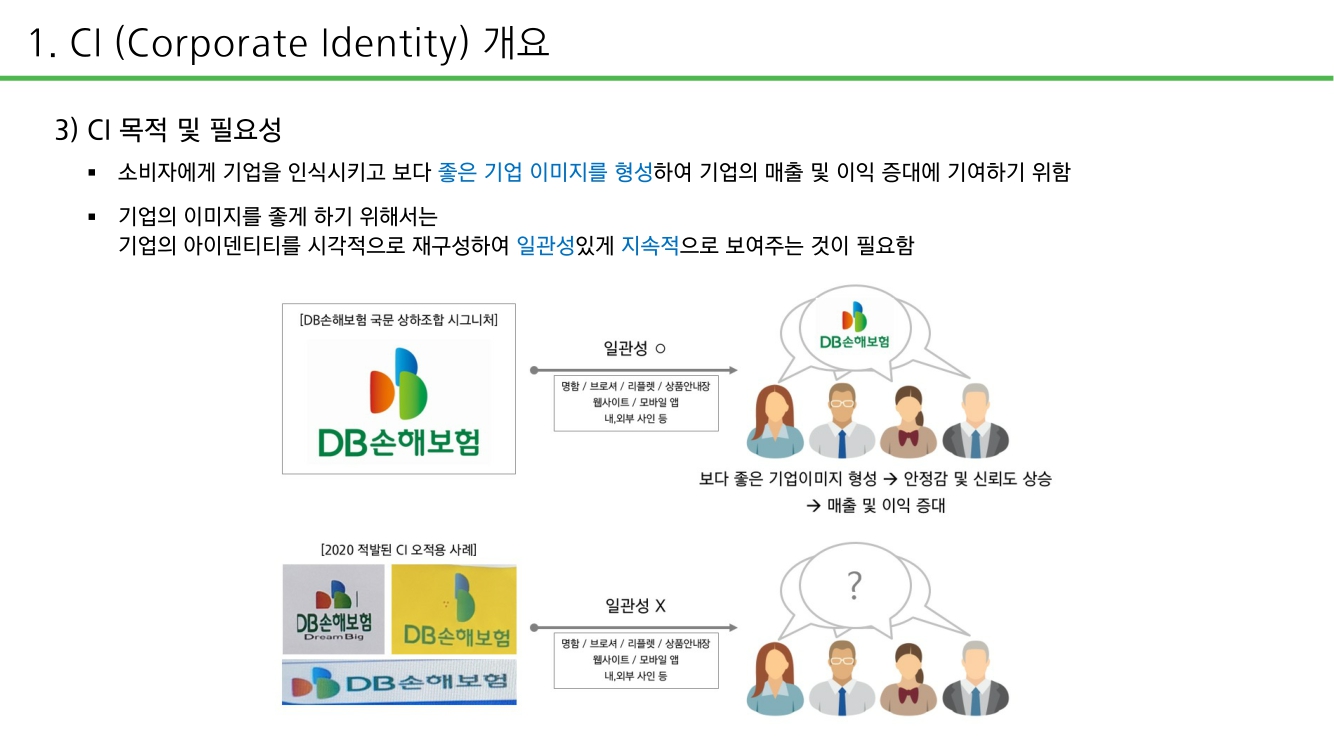 1. CI (Corporate Identity) 개요

3) CI 목적 및 필요성

▪ 소비자에게 기업을 인식시키고 보다 좋은 기업 이미지를 형성하여 기업의 매출 및 이익 증대에 기여하기 위함

▪ 기업의 이미지를 좋게 하기 위해서는
기업의 아이덴티티를 시각적으로 재구성하여 일관성있게 지속적으로 보여주는 것이 필요함

[DB손해보험 국문 상하조합 시그니처]

DB손해보험

일관성 ○

명함 / 브로셔 / 리플렛 / 상품안내장
웹사이트 / 모바일 앱
내,외부 사인 등

DB손해보험

보다 좋은 기업이미지 형성 → 안정감 및 신뢰도 상승
→ 매출 및 이익 증대

[2020 적발된 CI 오적용 사례]

DB손해보험
Dream Big

DB손해보험

DB손해보험

일관성 X

명함 / 브로셔 / 리플렛 / 상품안내장
웹사이트 / 모바일 앱
내,외부 사인 등

?